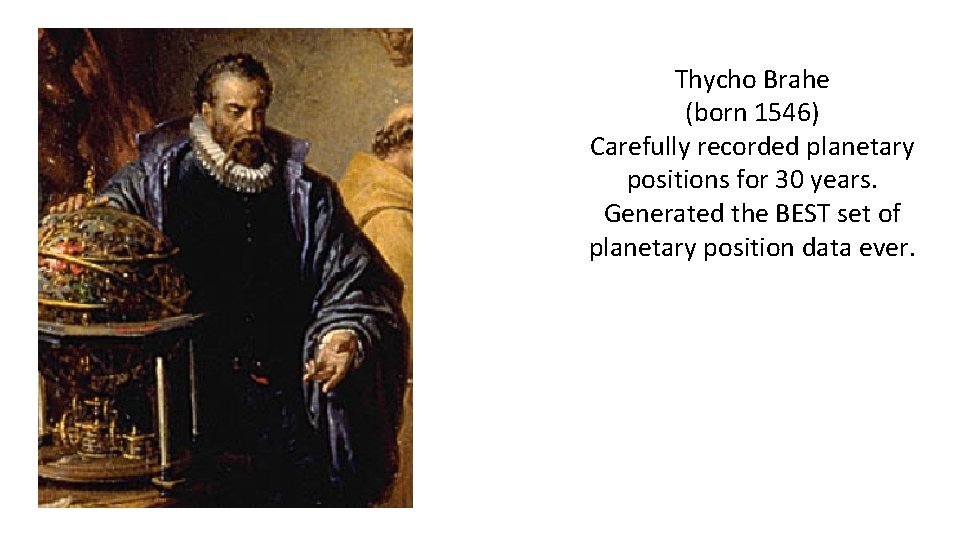 Thycho Brahe
(born 1546)
Carefully recorded planetary positions for 30 years.
Generated the BEST set of planetary position data ever.